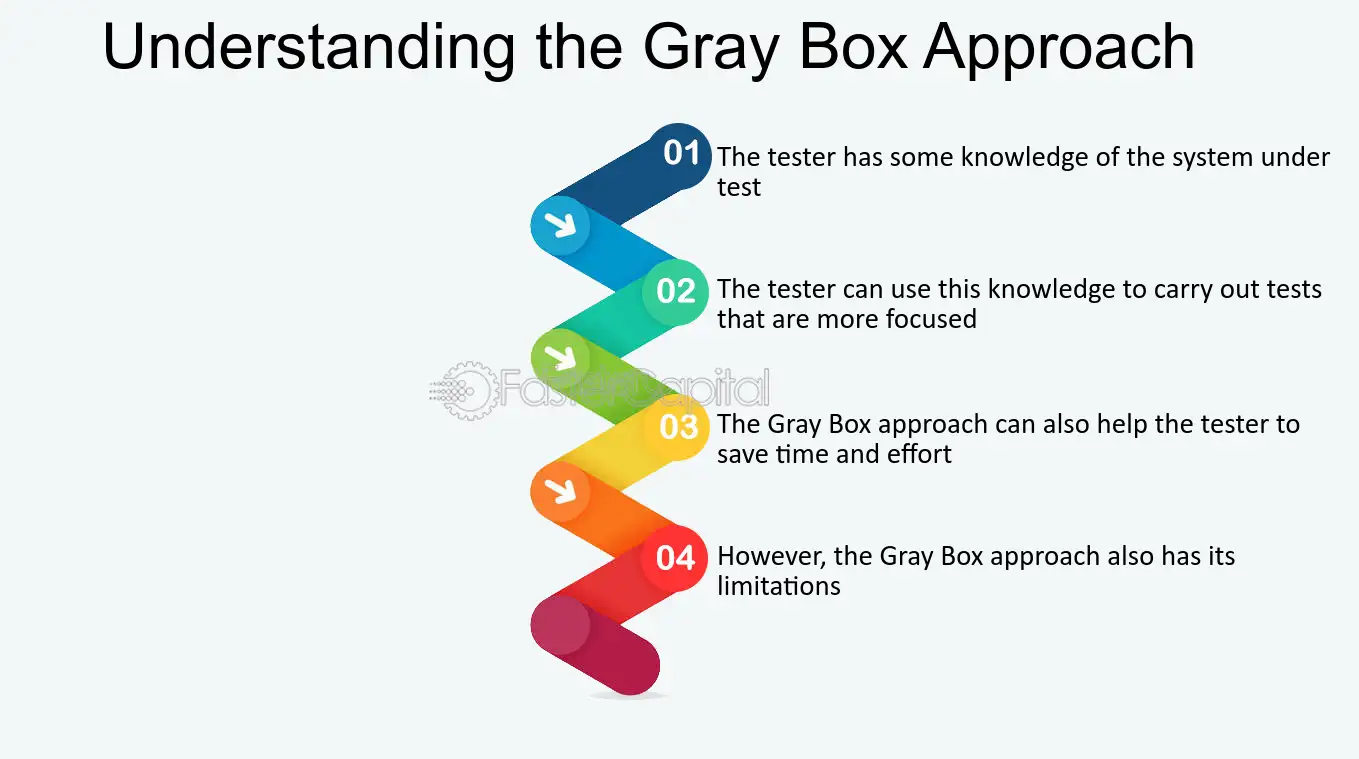 Understanding the Gray Box Approach

01 The tester has some knowledge of the system under test

02 The tester can use this knowledge to carry out tests that are more focused

03 The Gray Box approach can also help the tester to save time and effort

04 However, the Gray Box approach also has its limitations

FasterCapital